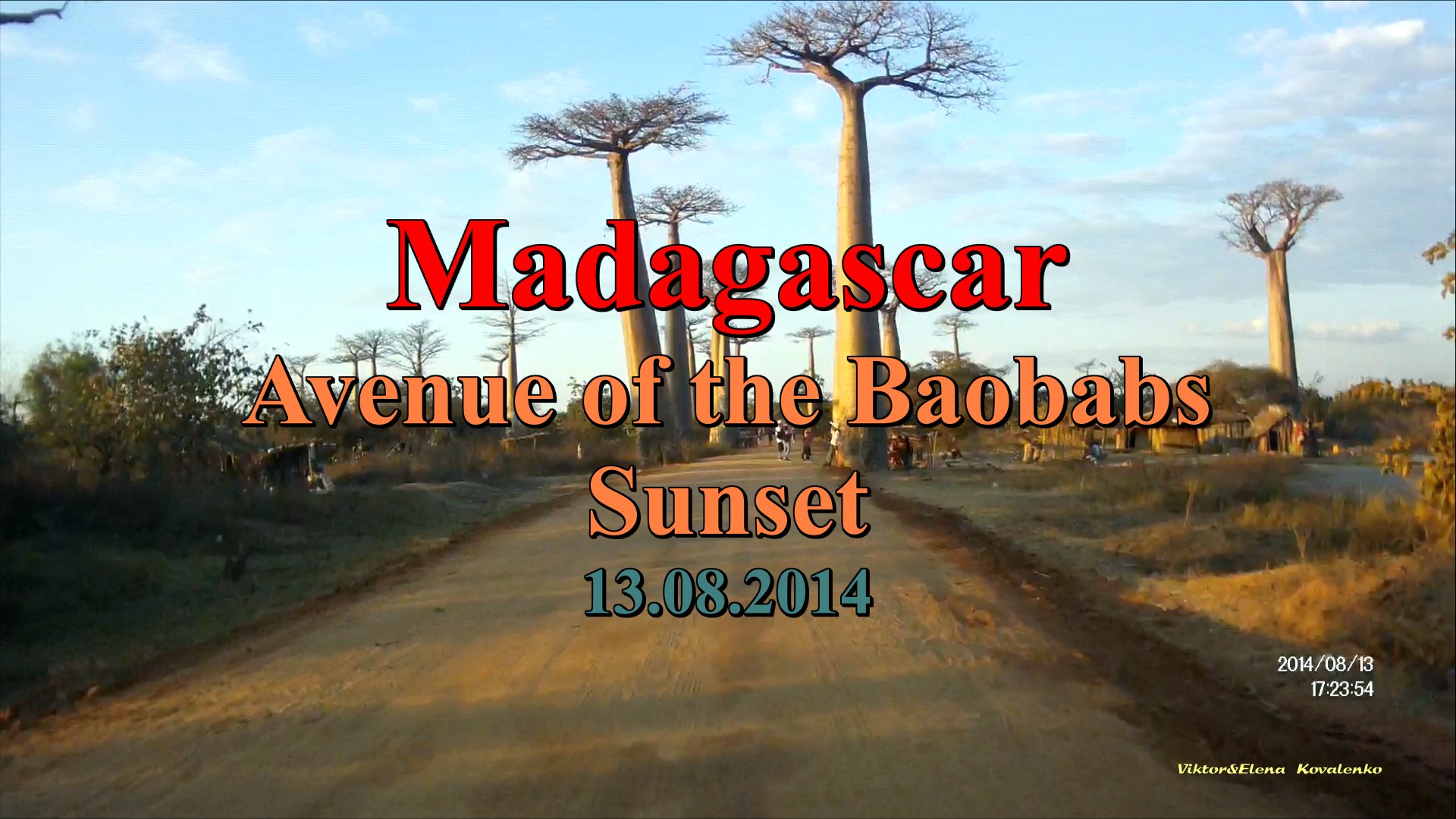 Madagascar
Avenue of the Baobabs
Sunset
13.08.2014

2014/08/13
17:23:54

Viktor&Elena Kovalenko